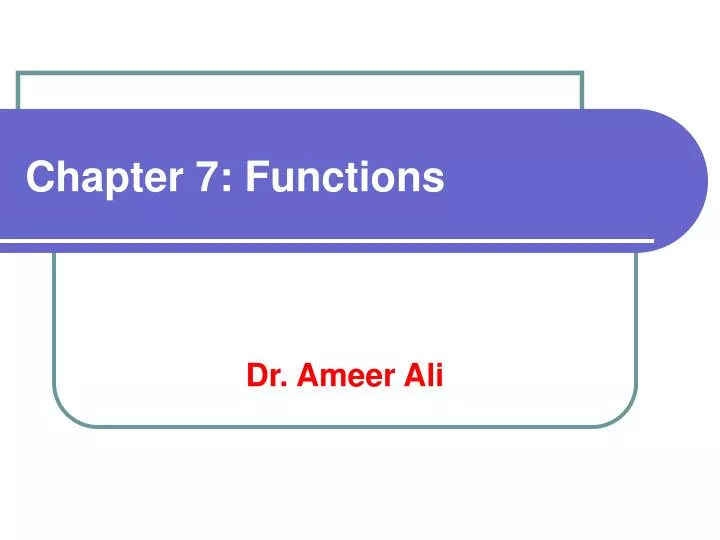 Chapter 7: Functions

Dr. Ameer Ali